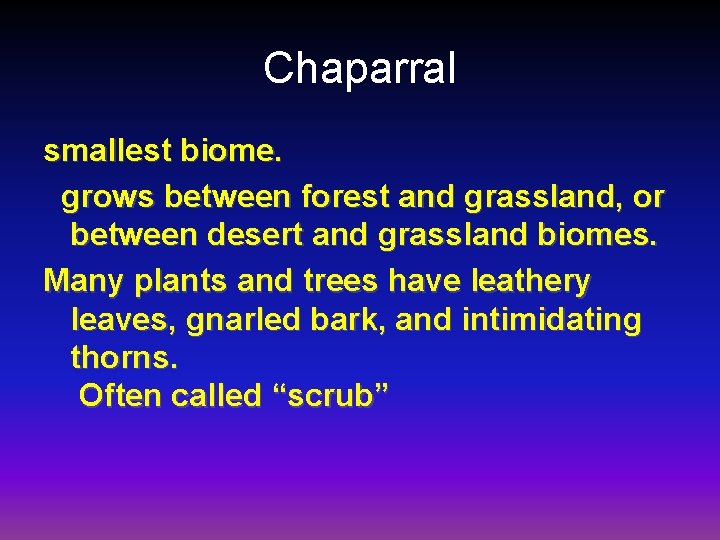 Chaparral

smallest biome.

grows between forest and grassland, or between desert and grassland biomes.

Many plants and trees have leathery leaves, gnarled bark, and intimidating thorns.

Often called “scrub”